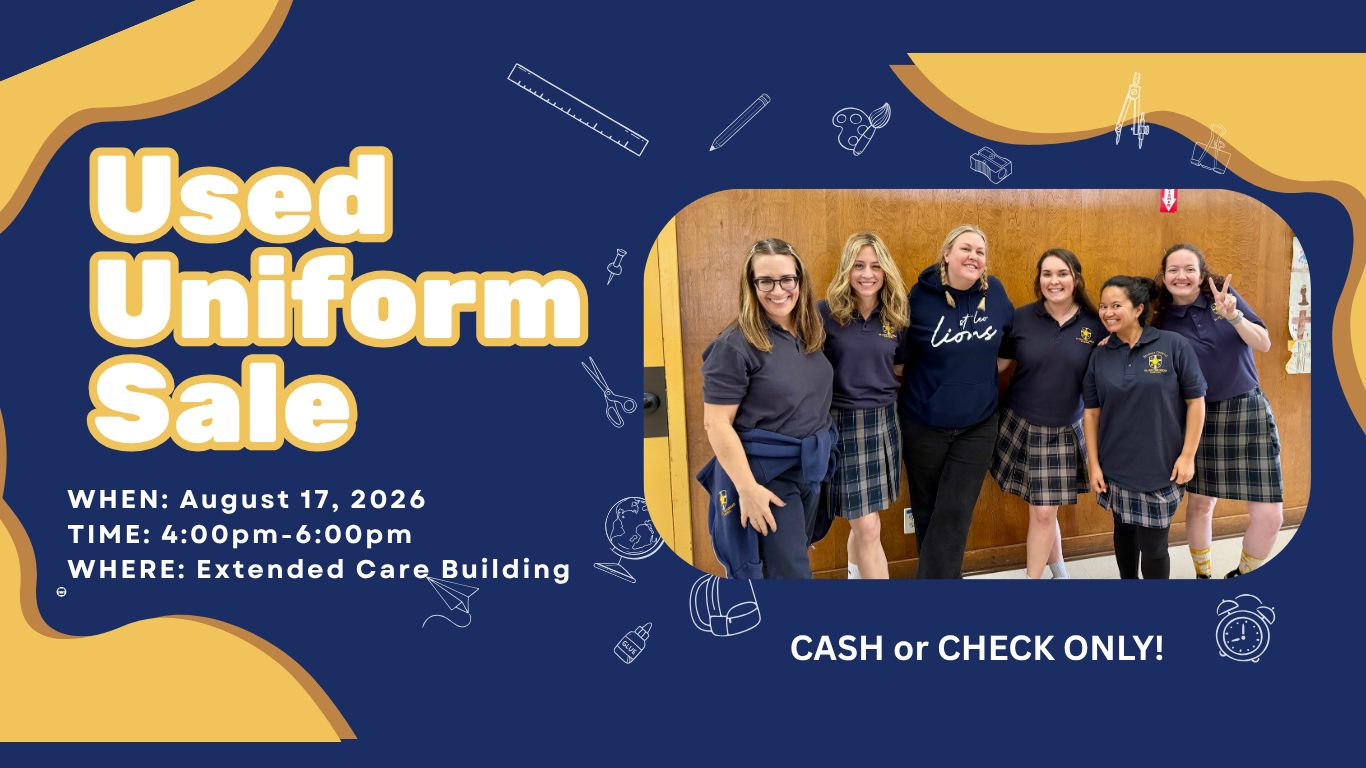 Used Uniform Sale

WHEN: August 17, 2026
TIME: 4:00pm-6:00pm
WHERE: Extended Care Building

st leo lions

GLUE

CASH or CHECK ONLY!